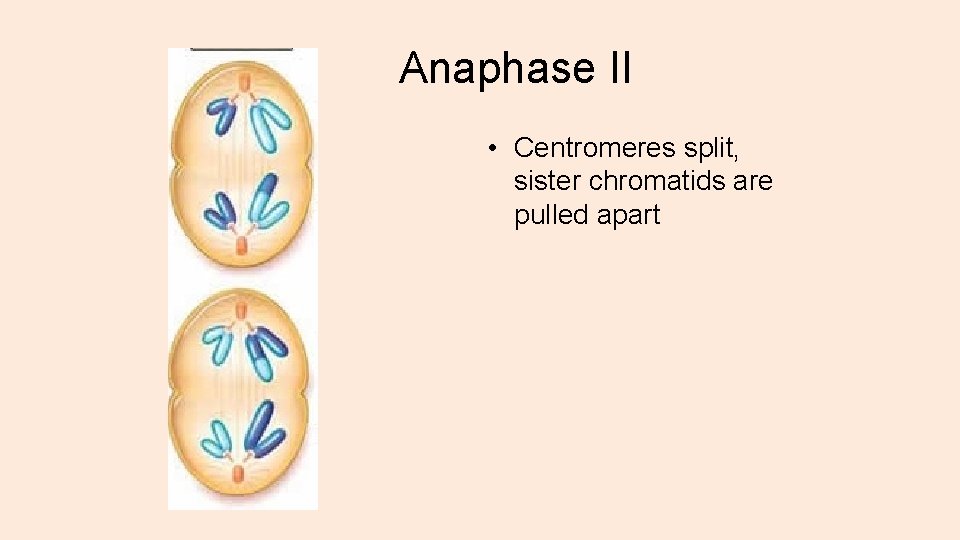 Anaphase II

• Centromeres split, sister chromatids are pulled apart